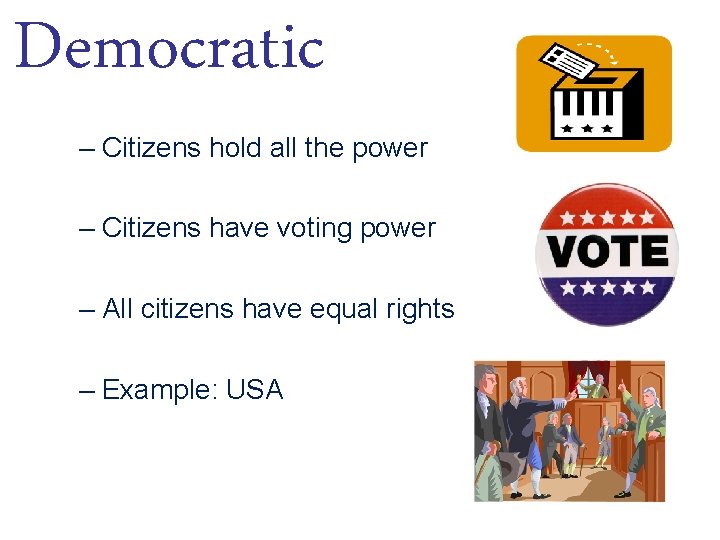 Democratic

– Citizens hold all the power

– Citizens have voting power

– All citizens have equal rights

– Example: USA

VOTE